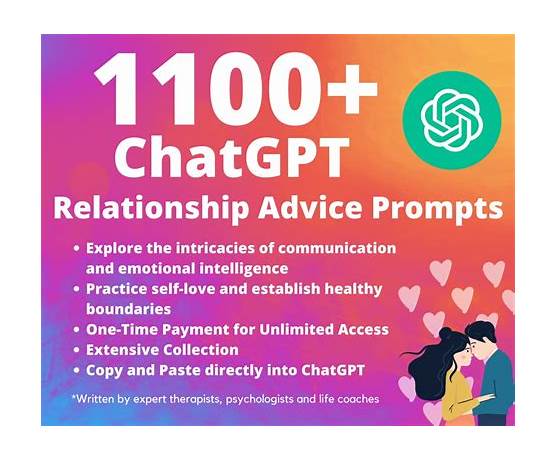 1100+
ChatGPT
Relationship Advice Prompts

• Explore the intricacies of communication and emotional intelligence
• Practice self-love and establish healthy boundaries
• One-Time Payment for Unlimited Access
• Extensive Collection
• Copy and Paste directly into ChatGPT

*Written by expert therapists, psychologists and life coaches